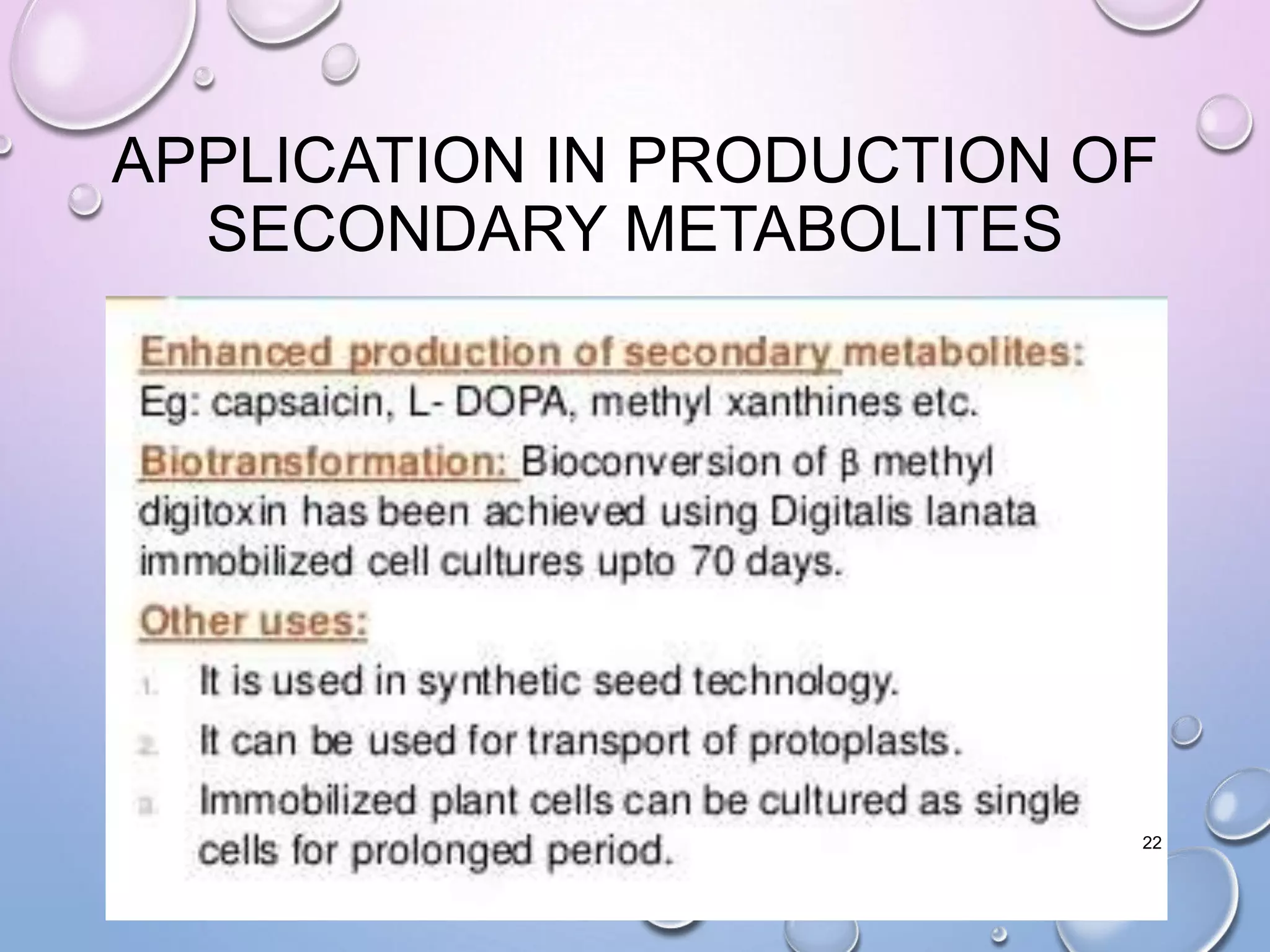 APPLICATION IN PRODUCTION OF SECONDARY METABOLITES

Enhanced production of secondary metabolites: Eg: capsaicin, L- DOPA, methyl xanthines etc.

Biotransformation: Bioconversion of β methyl digitoxin has been achieved using Digitalis lanata immobilized cell cultures upto 70 days.

Other uses:

1. It is used in synthetic seed technology.
2. It can be used for transport of protoplasts.
3. Immobilized plant cells can be cultured as single cells for prolonged period.

22